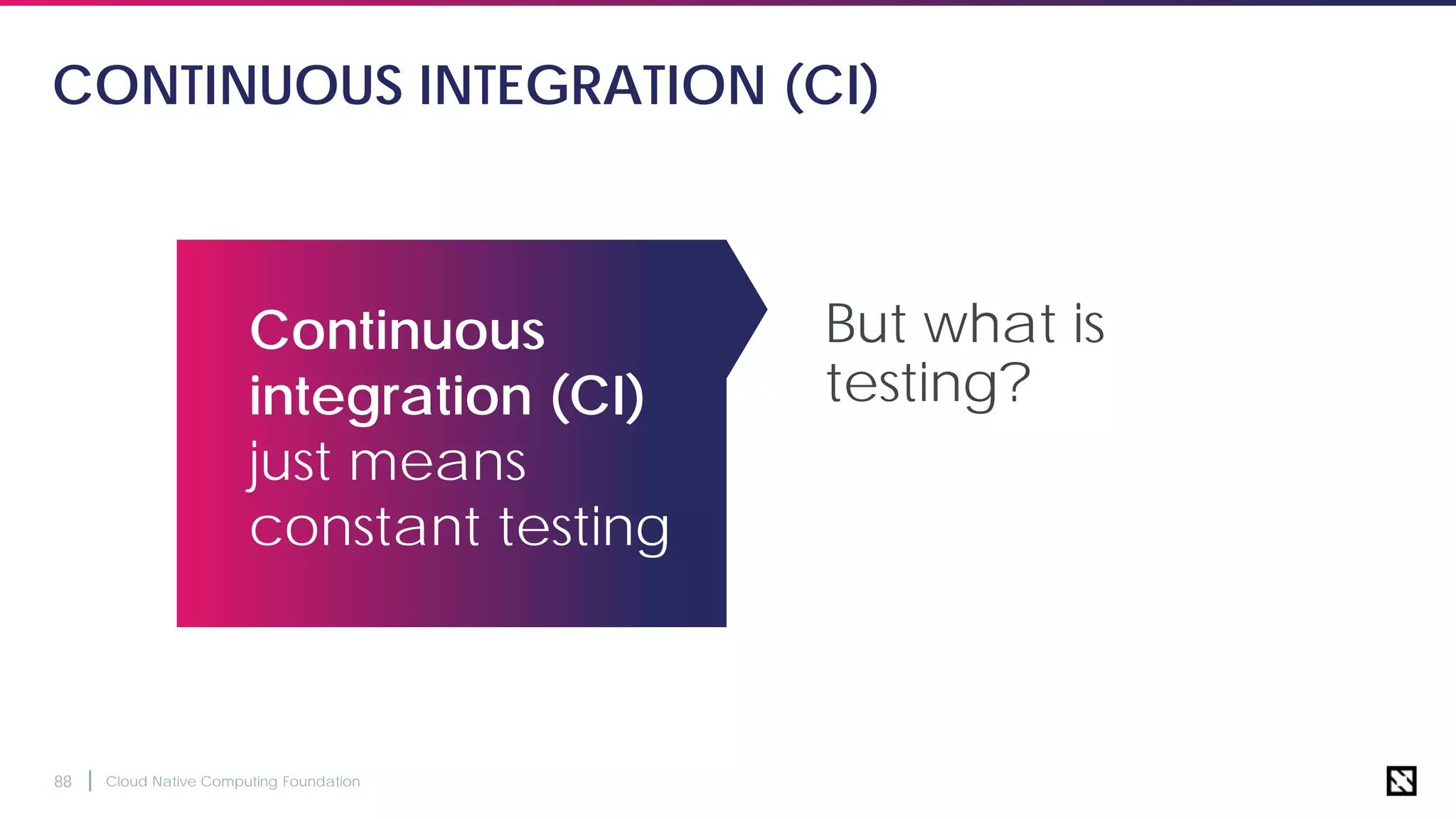 CONTINUOUS INTEGRATION (CI)

Continuous integration (CI) just means constant testing

But what is testing?

88 | Cloud Native Computing Foundation